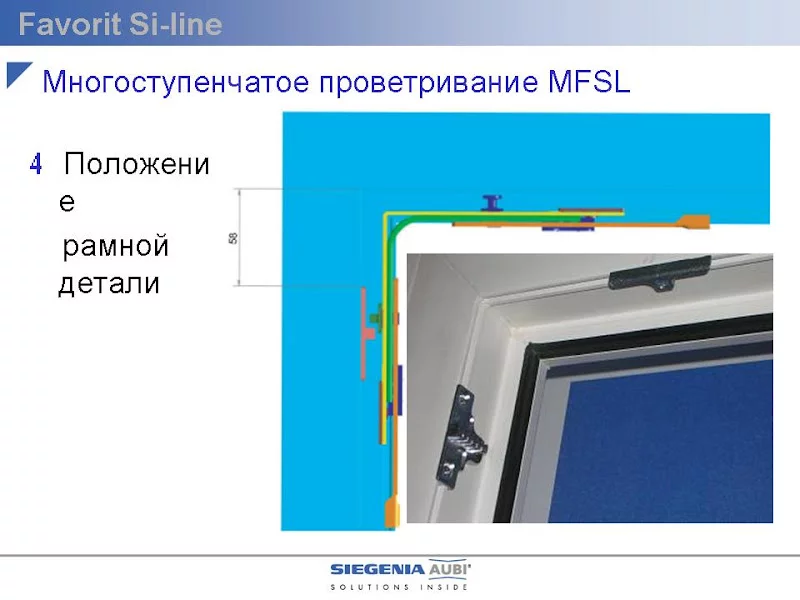 Favorit Si-line

Многоступенчатое проветривание MFSL

4 Положение рамной детали

58

SIEGENIA AUBI
SOLUTIONS INSIDE